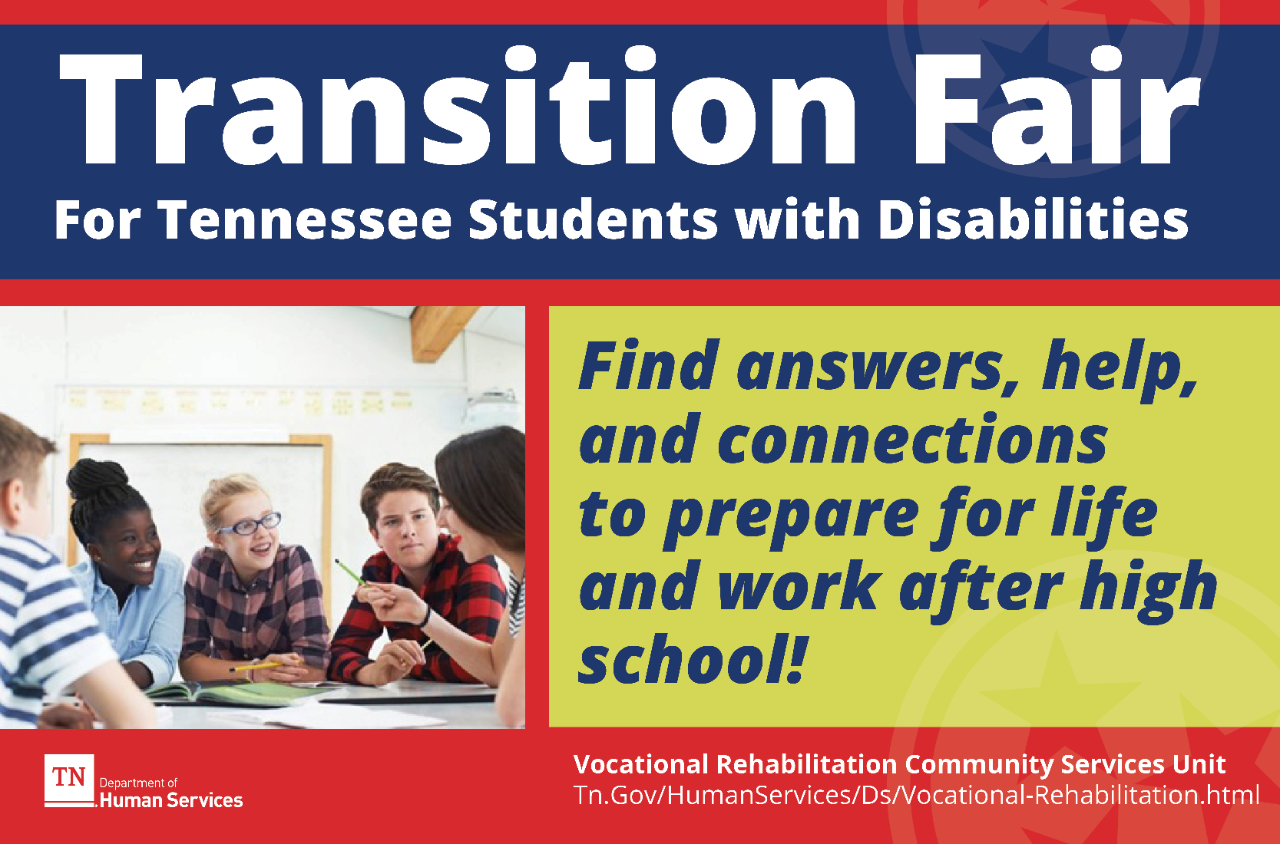 Transition Fair
For Tennessee Students with Disabilities

Find answers, help, and connections to prepare for life and work after high school!

TN Department of Human Services

Vocational Rehabilitation Community Services Unit
Tn.Gov/HumanServices/Ds/Vocational-Rehabilitation.html